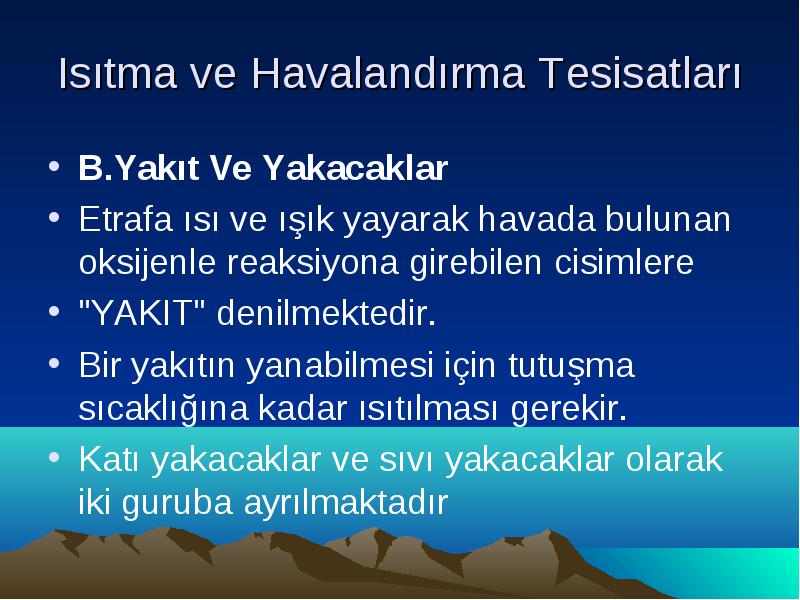 Isıtma ve Havalandırma Tesisatları

• B.Yakıt Ve Yakacaklar
• Etrafa ısı ve ışık yayarak havada bulunan oksijenle reaksiyona girebilen cisimlere
• "YAKIT" denilmektedir.
• Bir yakıtın yanabilmesi için tutuşma sıcaklığına kadar ısıtılması gerekir.
• Katı yakacaklar ve sıvı yakacaklar olarak iki guruba ayrılmaktadır